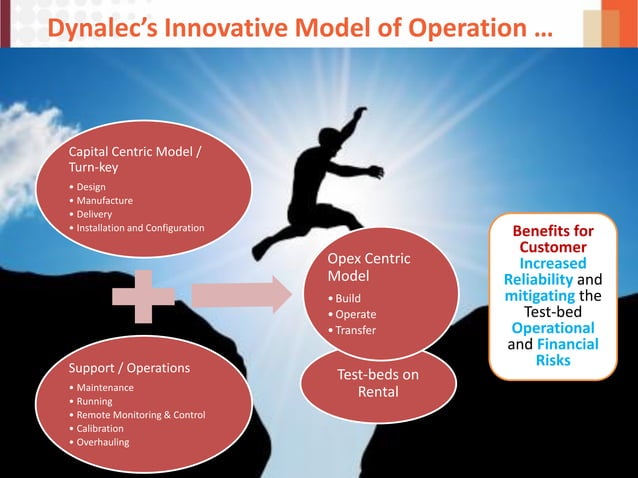 Dynalec's Innovative Model of Operation …

Capital Centric Model / Turn-key
• Design
• Manufacture
• Delivery
• Installation and Configuration

Support / Operations
• Maintenance
• Running
• Remote Monitoring & Control
• Calibration
• Overhauling

Opex Centric Model
• Build
• Operate
• Transfer

Test-beds on Rental

Benefits for Customer
Increased Reliability and mitigating the Test-bed Operational and Financial Risks